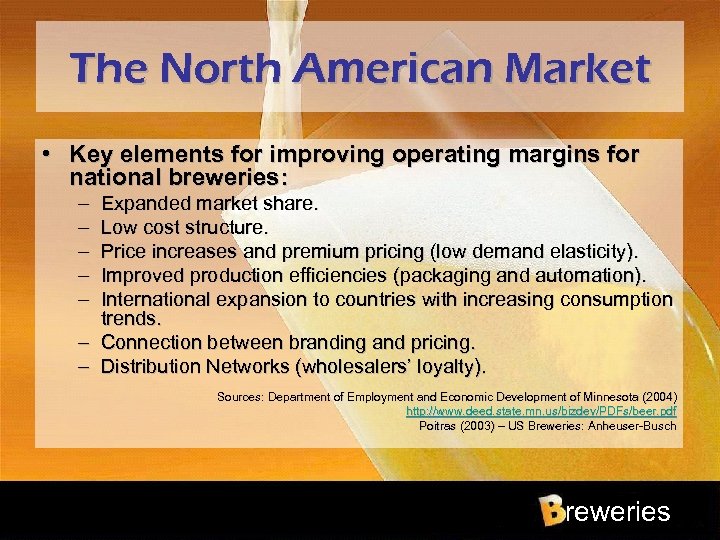 The North American Market

• Key elements for improving operating margins for national breweries:
– Expanded market share.
– Low cost structure.
– Price increases and premium pricing (low demand elasticity).
– Improved production efficiencies (packaging and automation).
– International expansion to countries with increasing consumption trends.
– Connection between branding and pricing.
– Distribution Networks (wholesalers' loyalty).

Sources: Department of Employment and Economic Development of Minnesota (2004)
http://www.deed.state.mn.us/bizdev/PDFs/beer.pdf
Poitras (2003) – US Breweries: Anheuser-Busch

Breweries